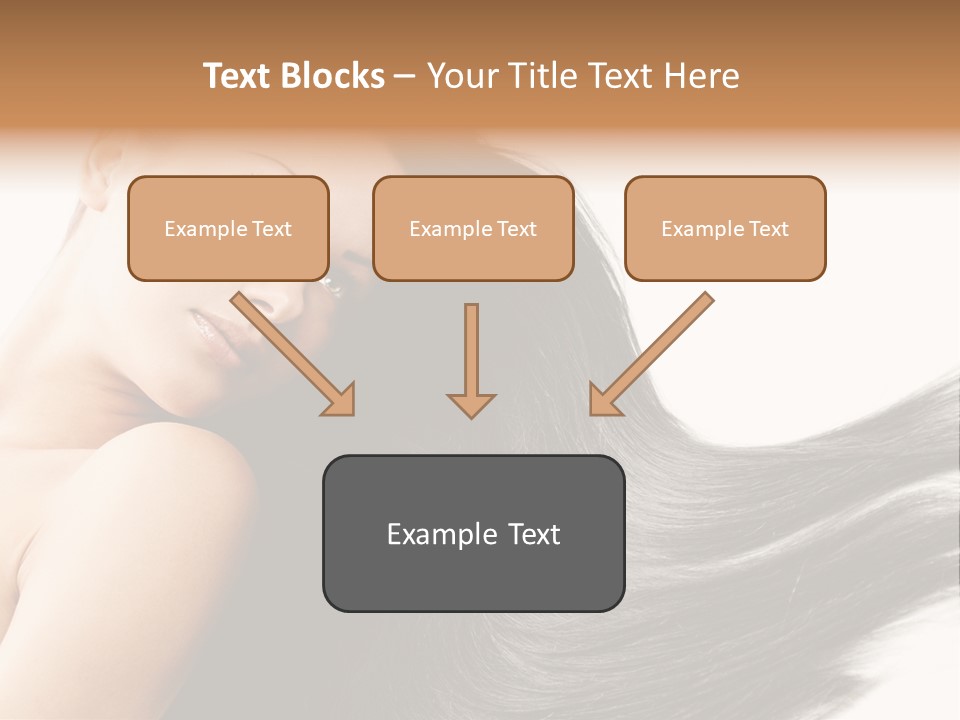 Text Blocks – Your Title Text Here

Example Text

Example Text

Example Text

Example Text